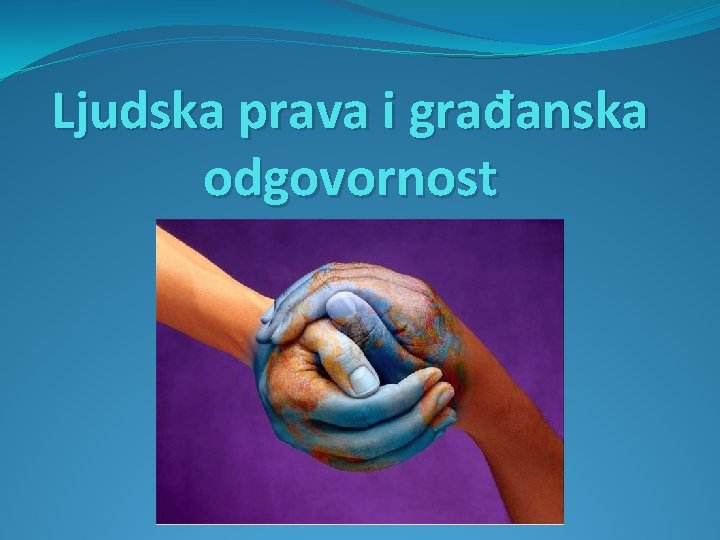 Ljudska prava i građanska odgovornost